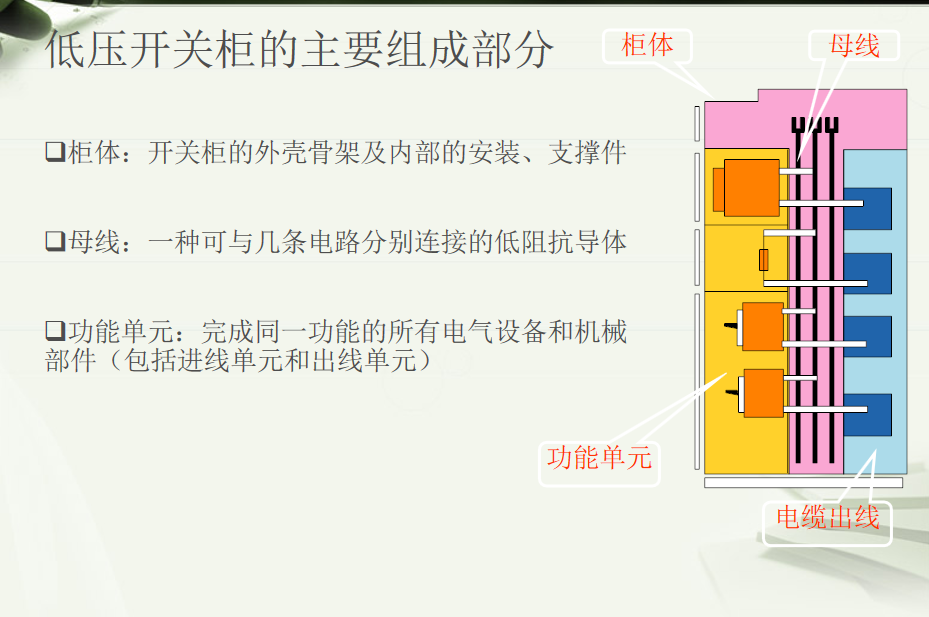 低压开关柜的主要组成部分

❑柜体：开关柜的外壳骨架及内部的安装、支撑件

❑母线：一种可与几条电路分别连接的低阻抗导体

❑功能单元：完成同一功能的所有电气设备和机械部件（包括进线单元和出线单元）

柜体

母线

功能单元

电缆出线